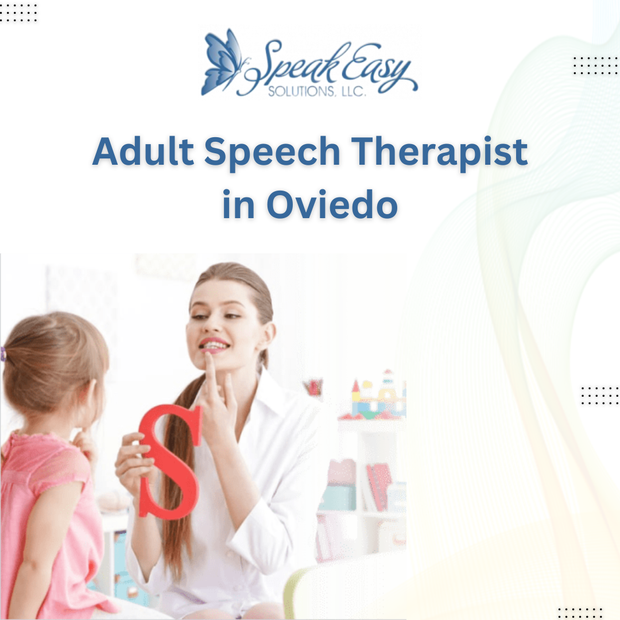 Speak Easy
SOLUTIONS, LLC.

Adult Speech Therapist in Oviedo

S